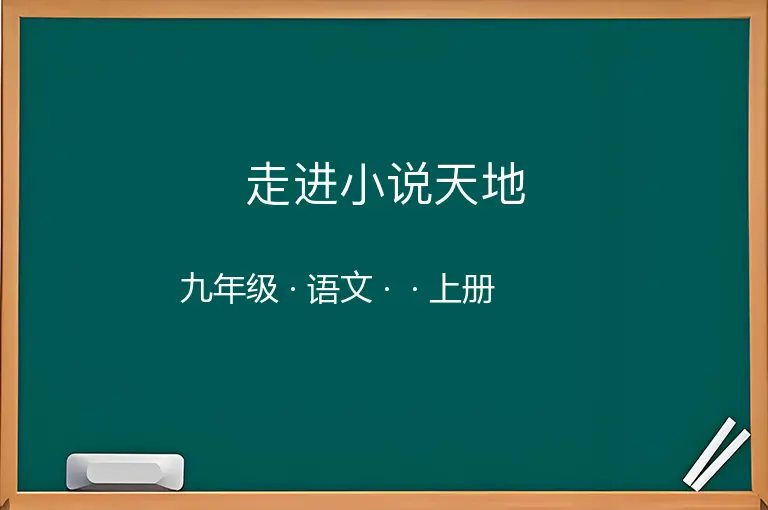 走进小说天地

九年级 · 语文 · · 上册